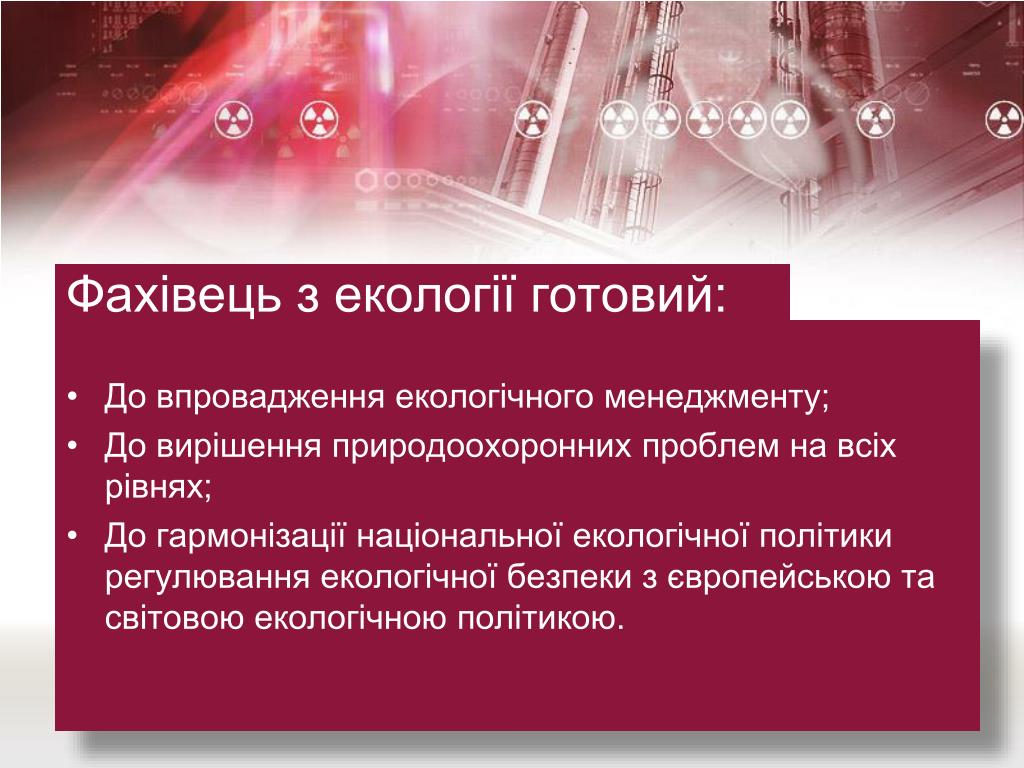 Фахівець з екології готовий:

• До впровадження екологічного менеджменту;
• До вирішення природоохоронних проблем на всіх рівнях;
• До гармонізації національної екологічної політики регулювання екологічної безпеки з європейською та світовою екологічною політикою.